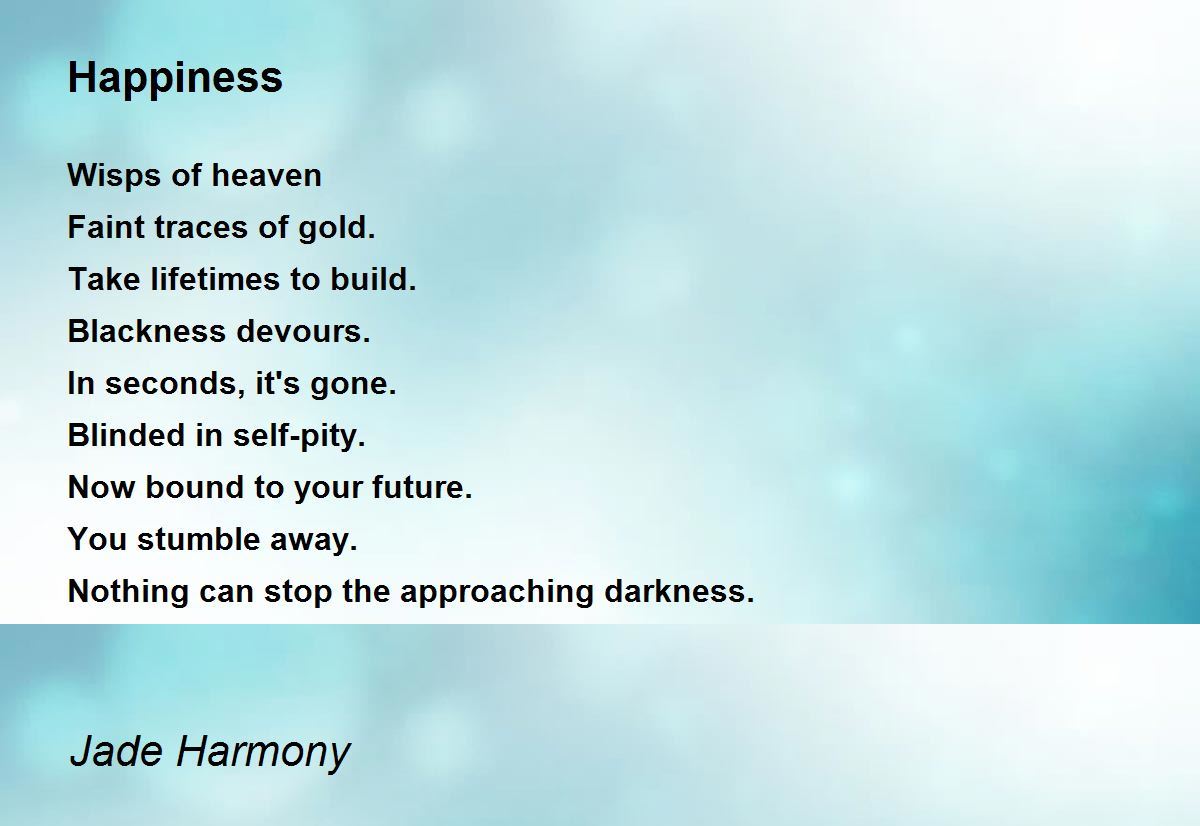 Happiness

Wisps of heaven
Faint traces of gold.
Take lifetimes to build.
Blackness devours.
In seconds, it's gone.
Blinded in self-pity.
Now bound to your future.
You stumble away.
Nothing can stop the approaching darkness.

Jade Harmony